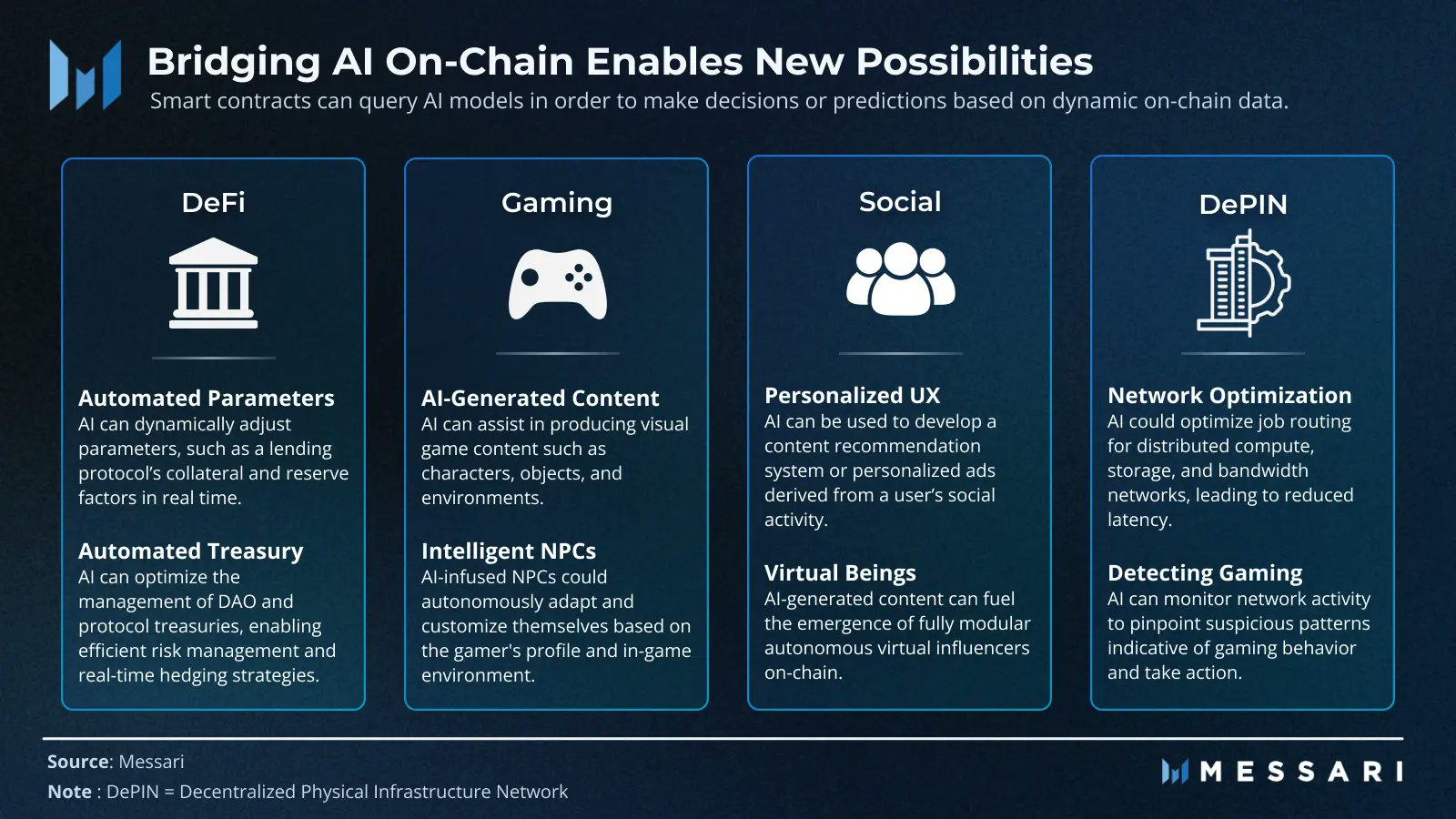 Bridging AI On-Chain Enables New Possibilities

Smart contracts can query AI models in order to make decisions or predictions based on dynamic on-chain data.

DeFi

Automated Parameters
AI can dynamically adjust parameters, such as a lending protocol's collateral and reserve factors in real time.

Automated Treasury
AI can optimize the management of DAO and protocol treasuries, enabling efficient risk management and real-time hedging strategies.

Gaming

AI-Generated Content
AI can assist in producing visual game content such as characters, objects, and environments.

Intelligent NPCs
AI-infused NPCs could autonomously adapt and customize themselves based on the gamer's profile and in-game environment.

Social

Personalized UX
AI can be used to develop a content recommendation system or personalized ads derived from a user's social activity.

Virtual Beings
AI-generated content can fuel the emergence of fully modular autonomous virtual influencers on-chain.

DePIN

Network Optimization
AI could optimize job routing for distributed compute, storage, and bandwidth networks, leading to reduced latency.

Detecting Gaming
AI can monitor network activity to pinpoint suspicious patterns indicative of gaming behavior and take action.

Source: Messari
Note : DePIN = Decentralized Physical Infrastructure Network

MESSARI